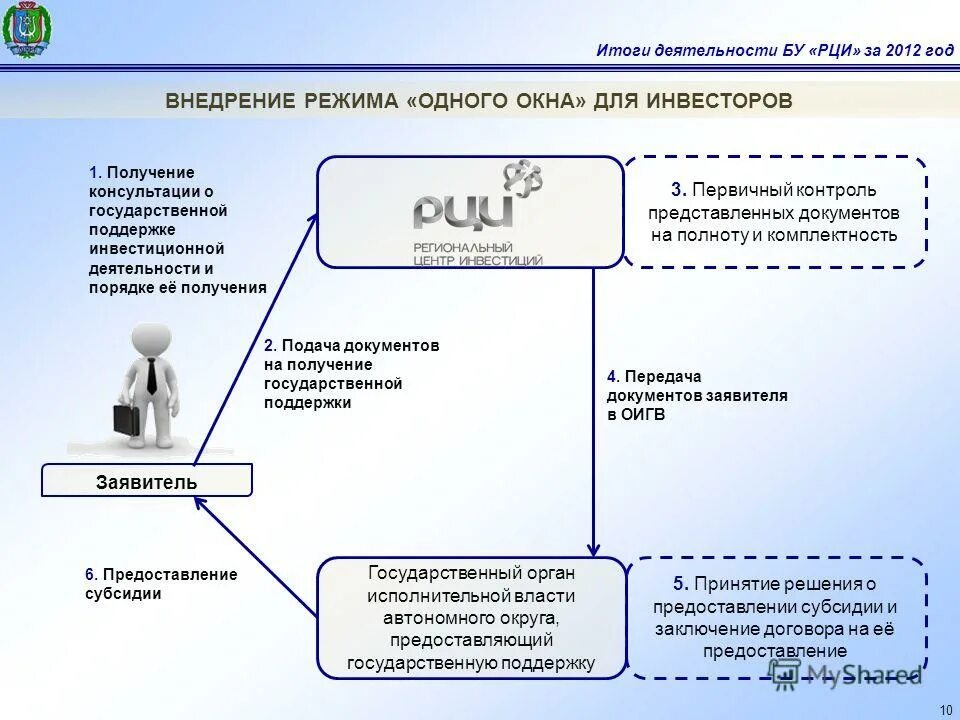 Итоги деятельности БУ «РЦИ» за 2012 год

ВНЕДРЕНИЕ РЕЖИМА «ОДНОГО ОКНА» ДЛЯ ИНВЕСТОРОВ

1. Получение консультации о государственной поддержке инвестиционной деятельности и порядке её получения

РЦИ
РЕГИОНАЛЬНЫЙ ЦЕНТР ИНВЕСТИЦИЙ

3. Первичный контроль представленных документов на полноту и комплектность

2. Подача документов на получение государственной поддержки

4. Передача документов заявителя в ОИГВ

Заявитель

6. Предоставление субсидии

Государственный орган исполнительной власти автономного округа, предоставляющий государственную поддержку

5. Принятие решения о предоставлении субсидии и заключение договора на её предоставление

MyShared

10